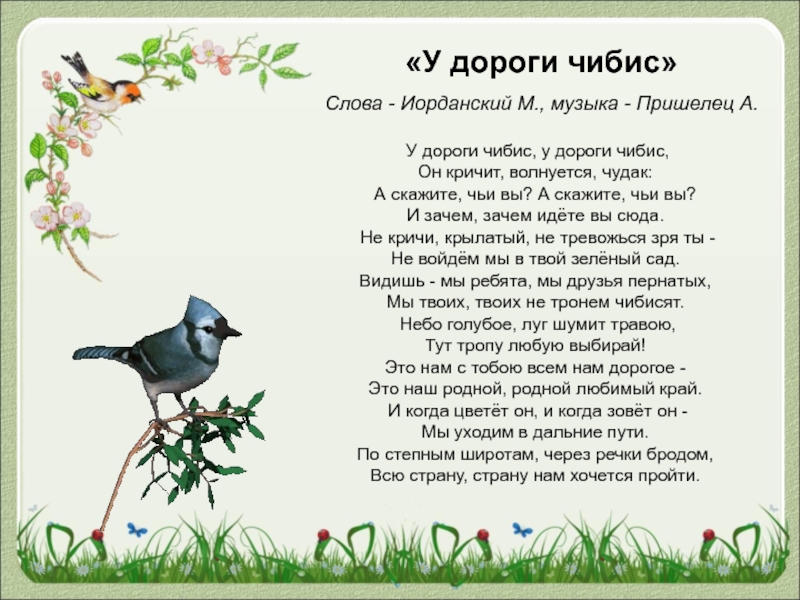 «У дороги чибис»

Слова - Иорданский М., музыка - Пришелец А.

У дороги чибис, у дороги чибис,
Он кричит, волнуется, чудак:
А скажите, чьи вы? А скажите, чьи вы?
И зачем, зачем идёте вы сюда.
Не кричи, крылатый, не тревожься зря ты -
Не войдём мы в твой зелёный сад.
Видишь - мы ребята, мы друзья пернатых,
Мы твоих, твоих не тронем чибисят.
Небо голубое, луг шумит травою,
Тут тропу любую выбирай!
Это нам с тобою всем нам дорогое -
Это наш родной, родной любимый край.
И когда цветёт он, и когда зовёт он -
Мы уходим в дальние пути.
По степным широтам, через речки бродом,
Всю страну, страну нам хочется пройти.